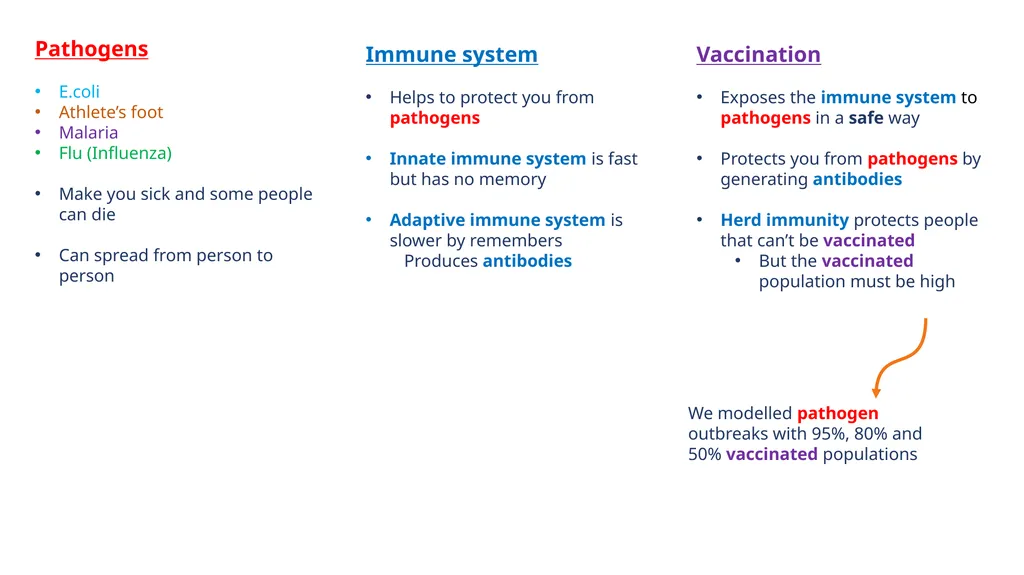 Pathogens

• E.coli
• Athlete's foot
• Malaria
• Flu (Influenza)

• Make you sick and some people can die

• Can spread from person to person

Immune system

• Helps to protect you from pathogens

• Innate immune system is fast but has no memory

• Adaptive immune system is slower by remembers
Produces antibodies

Vaccination

• Exposes the immune system to pathogens in a safe way

• Protects you from pathogens by generating antibodies

• Herd immunity protects people that can't be vaccinated
• But the vaccinated population must be high

We modelled pathogen outbreaks with 95%, 80% and 50% vaccinated populations